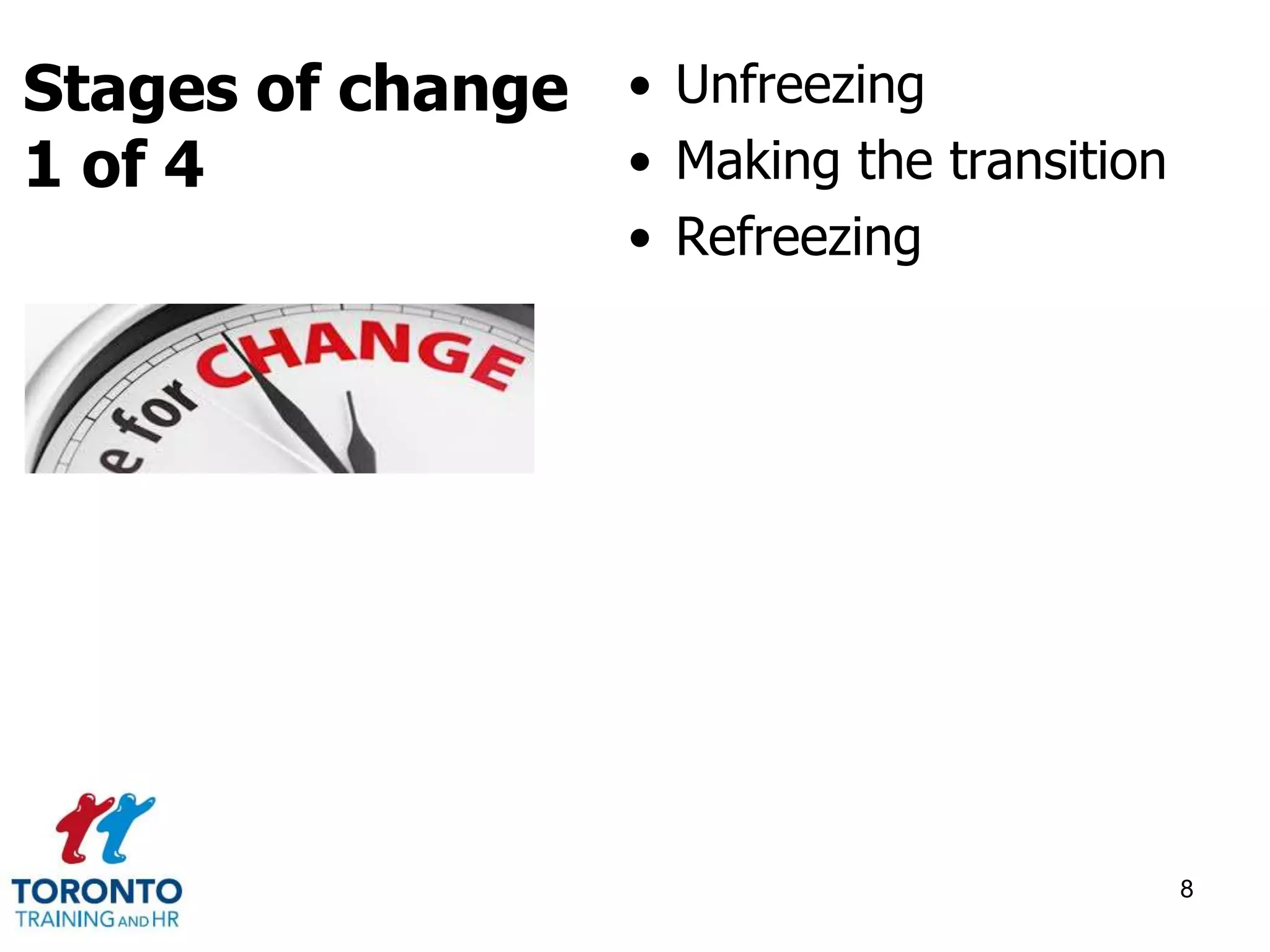 Stages of change 1 of 4

• Unfreezing
• Making the transition
• Refreezing

e for CHANGE

TORONTO
TRAINING AND HR

8